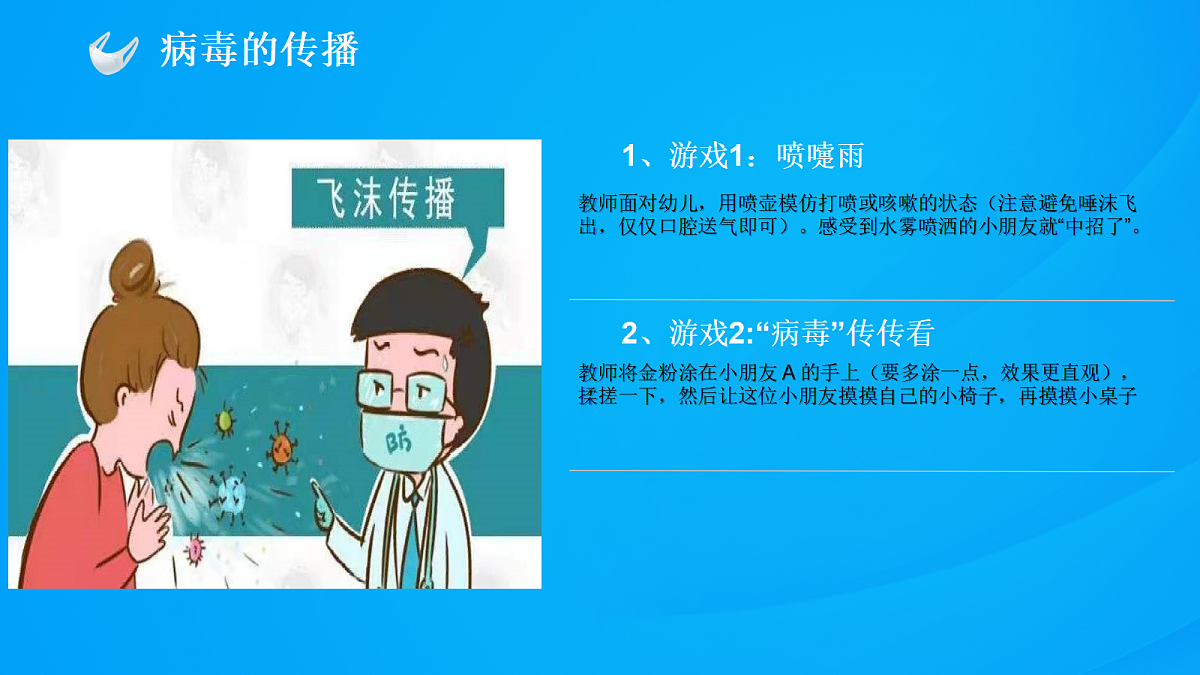 病毒的传播

飞沫传播

Bh

1、游戏1：喷嚏雨

教师面对幼儿，用喷壶模仿打喷或咳嗽的状态（注意避免唾沫飞出，仅仅口腔送气即可）。感受到水雾喷洒的小朋友就“中招了”。

2、游戏2:“病毒”传传看

教师将金粉涂在小朋友 A 的手上（要多涂一点，效果更直观），揉搓一下，然后让这位小朋友摸摸自己的小椅子，再摸摸小桌子